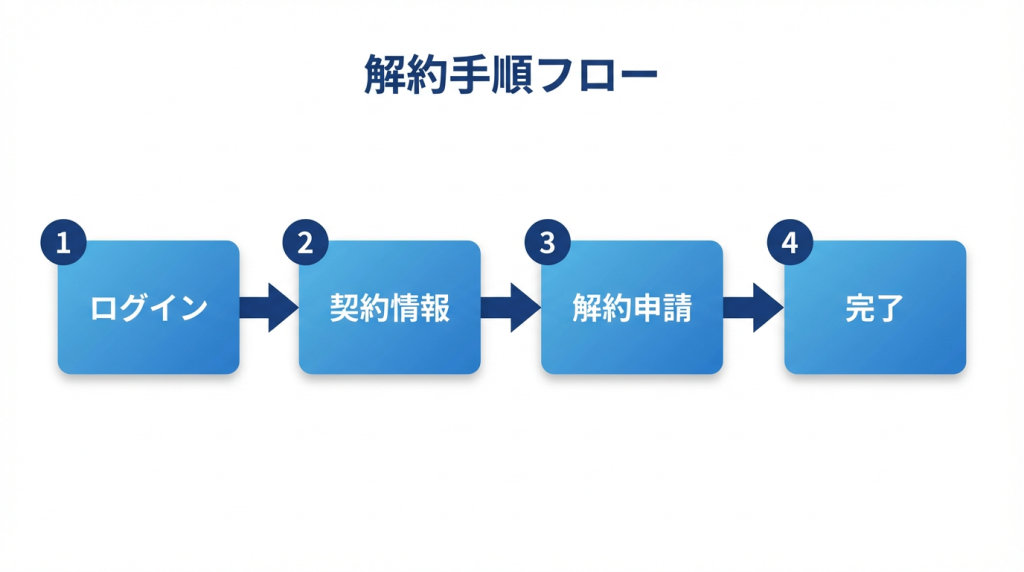 解約手順フロー

1
ログイン

2
契約情報

3
解約申請

4
完了